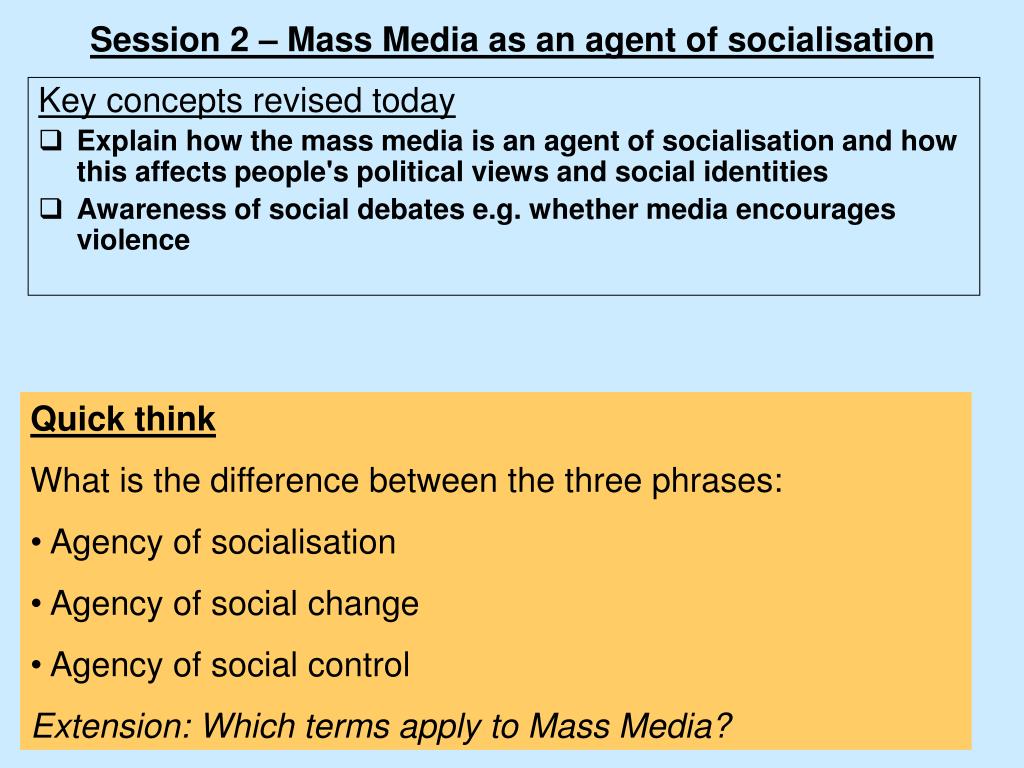 Session 2 – Mass Media as an agent of socialisation

Key concepts revised today

❑ Explain how the mass media is an agent of socialisation and how this affects people's political views and social identities

❑ Awareness of social debates e.g. whether media encourages violence

Quick think

What is the difference between the three phrases:

• Agency of socialisation

• Agency of social change

• Agency of social control

Extension: Which terms apply to Mass Media?